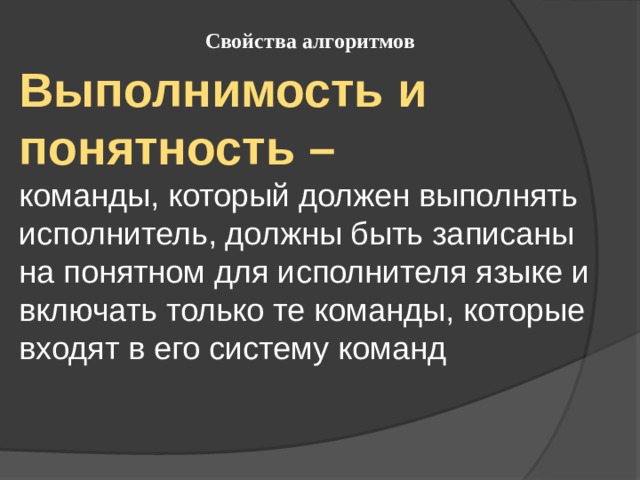 Свойства алгоритмов

Выполнимость и понятность –

команды, который должен выполнять исполнитель, должны быть записаны на понятном для исполнителя языке и включать только те команды, которые входят в его систему команд